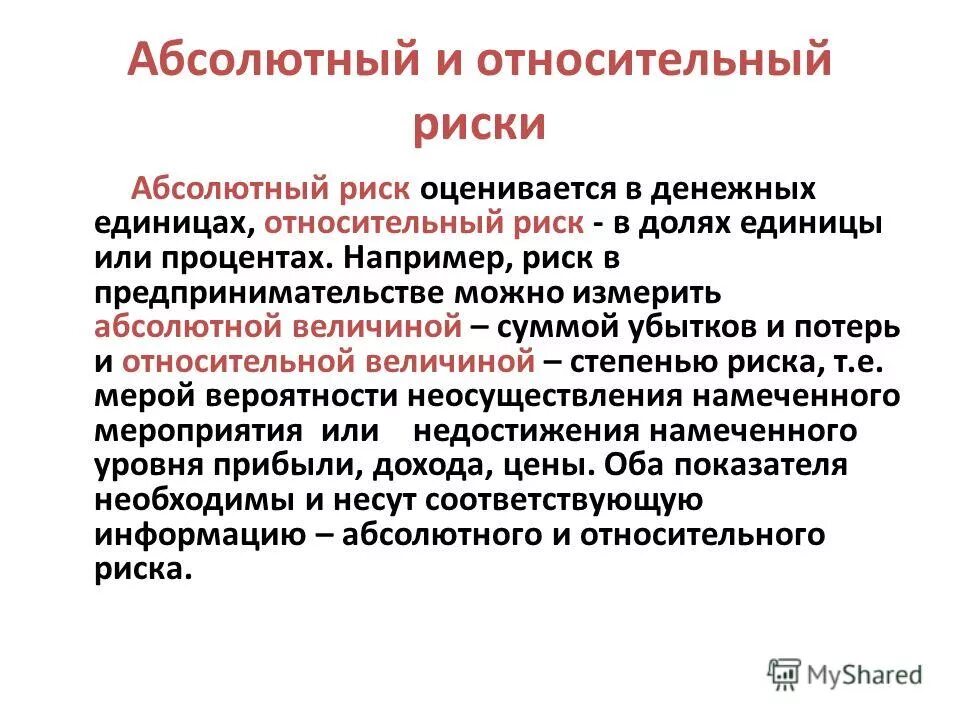 Абсолютный и относительный риски

Абсолютный риск оценивается в денежных единицах, относительный риск - в долях единицы или процентах. Например, риск в предпринимательстве можно измерить абсолютной величиной – суммой убытков и потерь и относительной величиной – степенью риска, т.е. мерой вероятности неосуществления намеченного мероприятия или недостижения намеченного уровня прибыли, дохода, цены. Оба показателя необходимы и несут соответствующую информацию – абсолютного и относительного риска.

MyShared